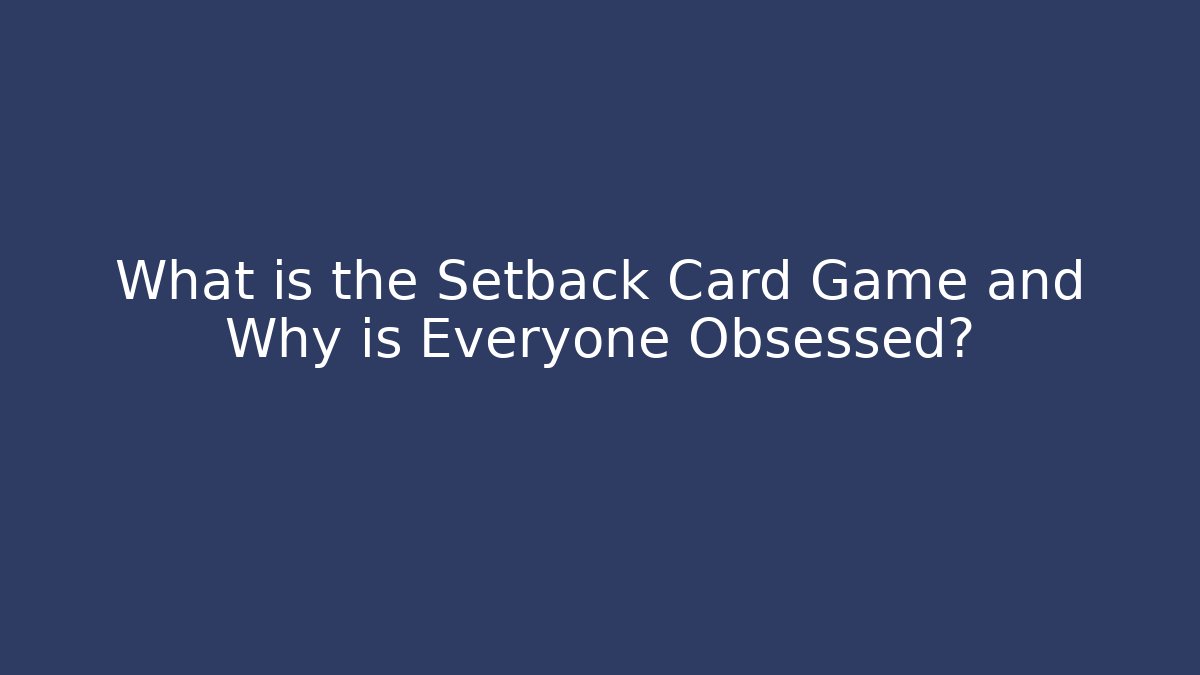 What is the Setback Card Game and Why is Everyone Obsessed?